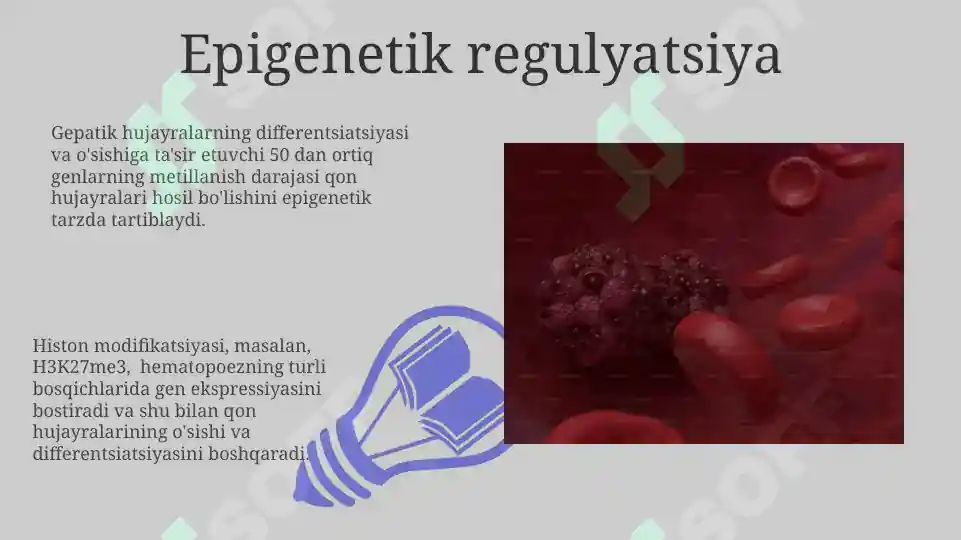 Epigenetik regulyatsiya

Gepatik hujayralarning differentsiatsiyasi va o'sishiga ta'sir etuvchi 50 dan ortiq genlarning metillanish darajasi qon hujayralari hosil bo'lishini epigenetik tarzda tartiblaydi.

Histon modifikatsiyasi, masalan, H3K27me3, hematopoezning turli bosqichlarida gen ekspressiyasini bostiradi va shu bilan qon hujayralarining o'sishi va differentsiatsiyasini boshqaradi.